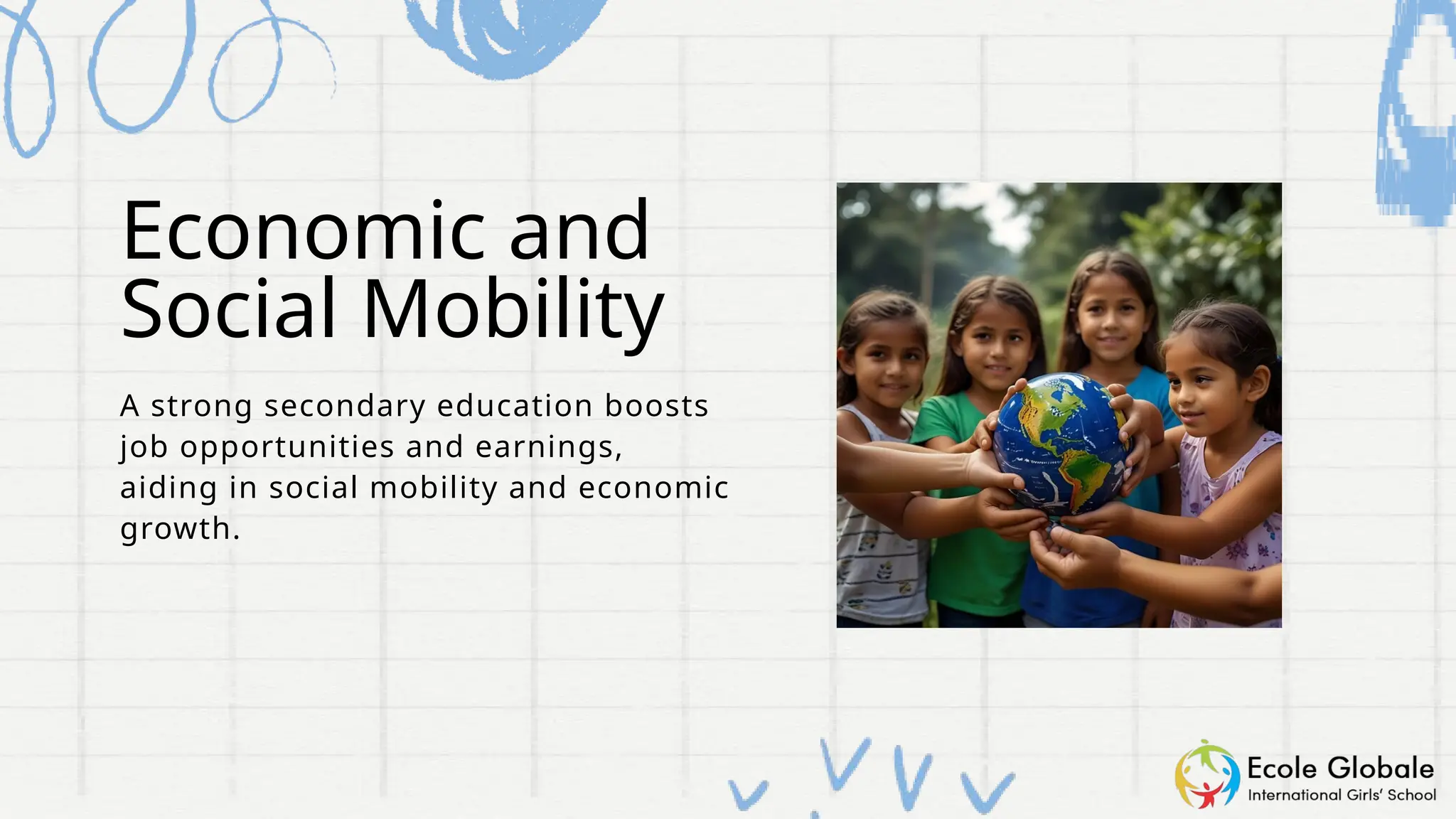 Economic and Social Mobility

A strong secondary education boosts job opportunities and earnings, aiding in social mobility and economic growth.

Ecole Globale
International Girls' School